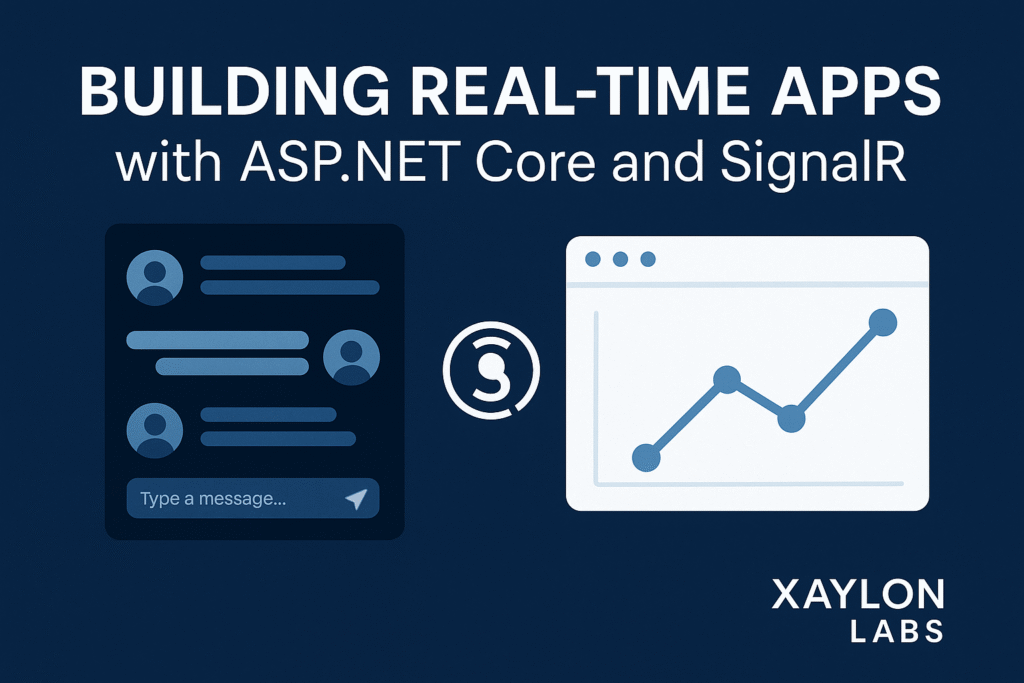 BUILDING REAL-TIME APPS
with ASP.NET Core and SignalR

Type a message...

XAYLON
LABS